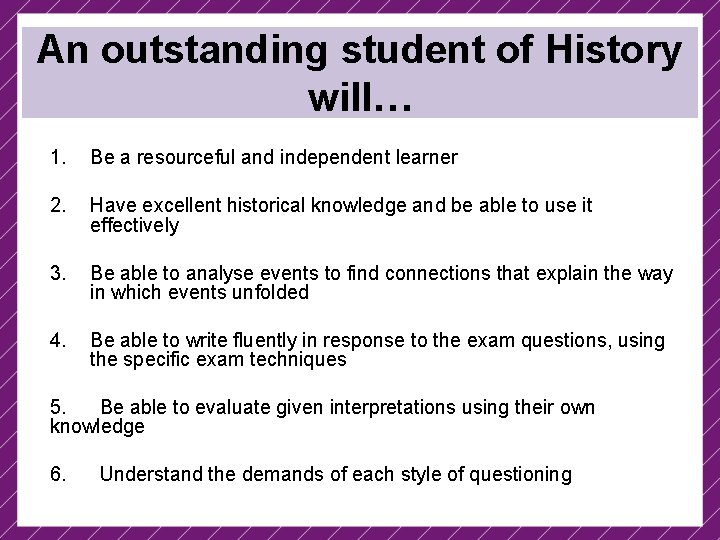 An outstanding student of History will…

1. Be a resourceful and independent learner

2. Have excellent historical knowledge and be able to use it effectively

3. Be able to analyse events to find connections that explain the way in which events unfolded

4. Be able to write fluently in response to the exam questions, using the specific exam techniques

5. Be able to evaluate given interpretations using their own knowledge

6. Understand the demands of each style of questioning